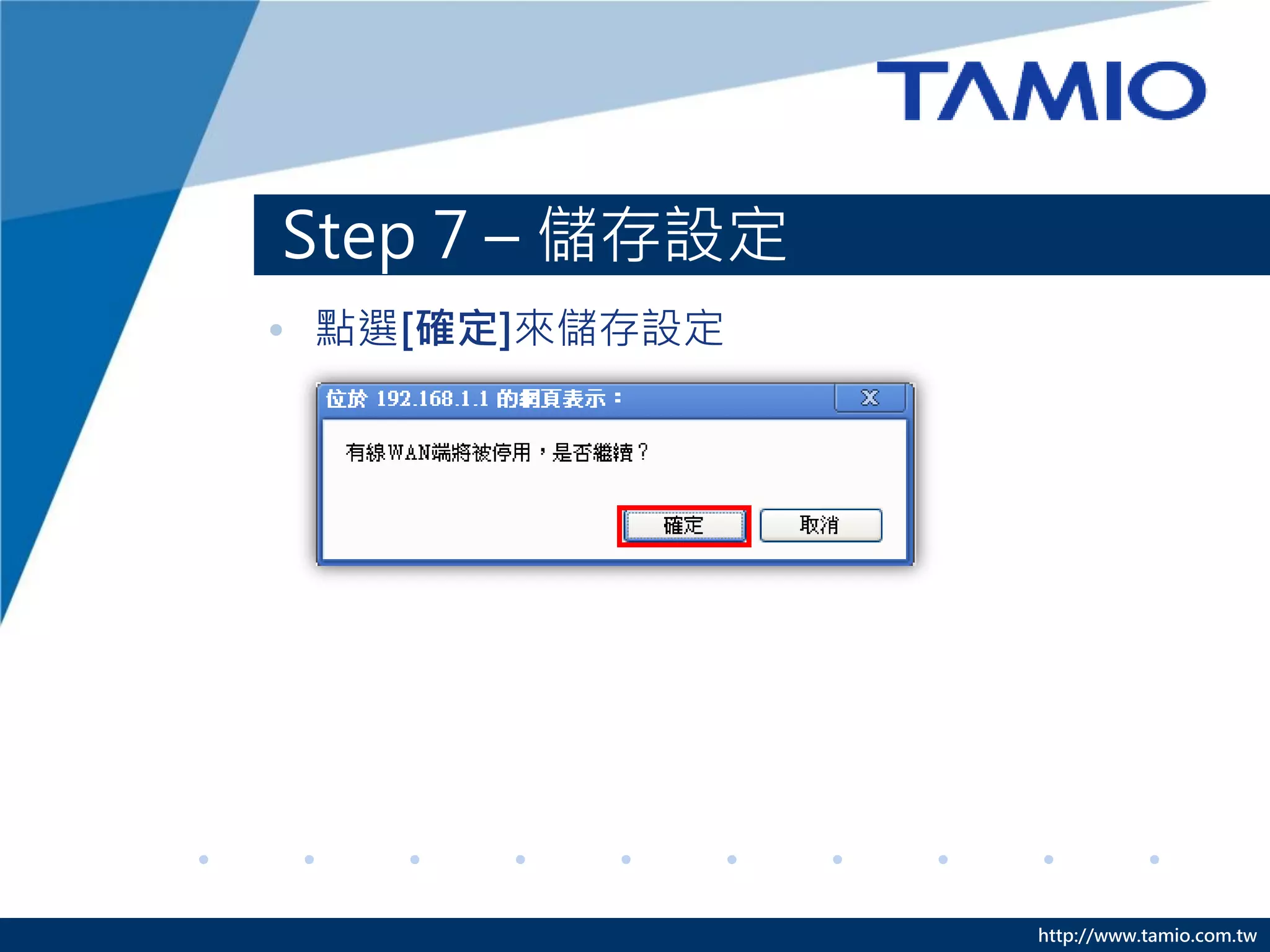 TAMIO

Step 7 – 儲存設定

• 點選[確定]來儲存設定

位於 192.168.1.1 的網頁表示：

X

有線WAN端將被停用，是否繼續？

確定

取消

http://www.tamio.com.tw